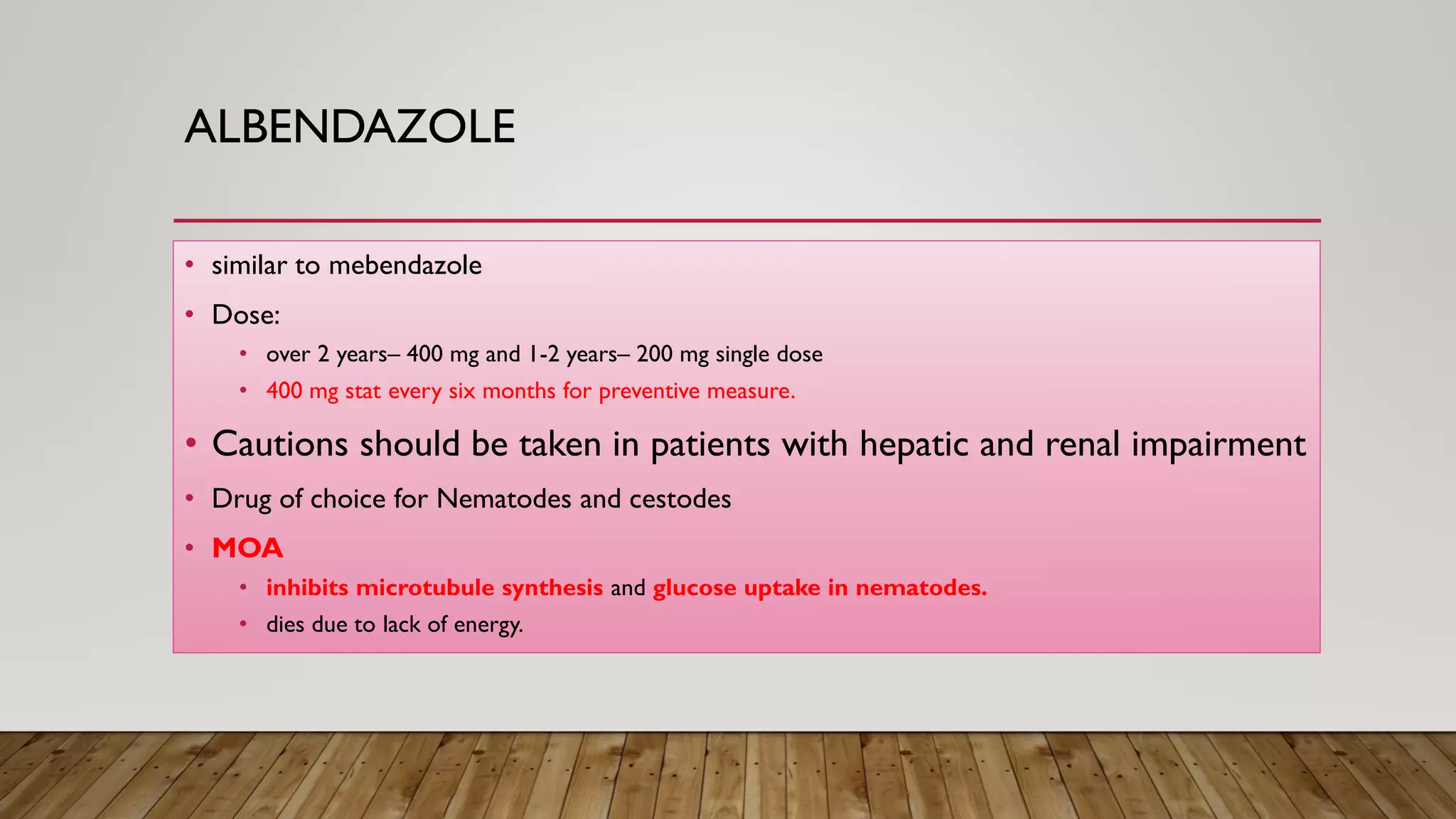 ALBENDAZOLE

• similar to mebendazole
• Dose:
  • over 2 years– 400 mg and 1-2 years– 200 mg single dose
  • 400 mg stat every six months for preventive measure.
• Cautions should be taken in patients with hepatic and renal impairment
• Drug of choice for Nematodes and cestodes
• MOA
  • inhibits microtubule synthesis and glucose uptake in nematodes.
  • dies due to lack of energy.